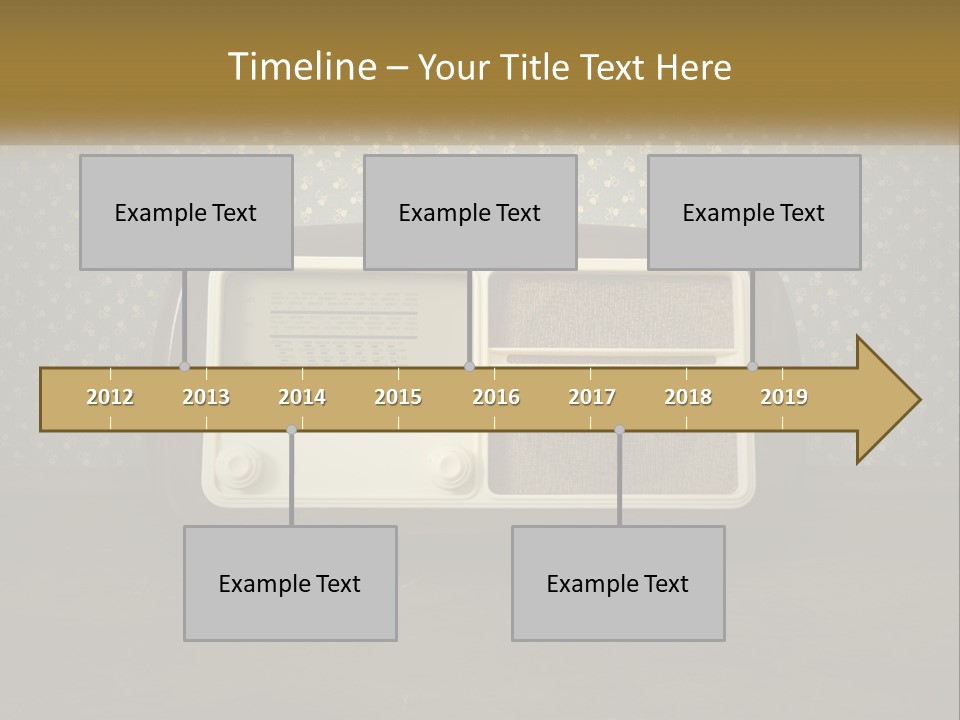 Timeline – Your Title Text Here

Example Text

Example Text

Example Text

2012 2013 2014 2015 2016 2017 2018 2019

Example Text

Example Text